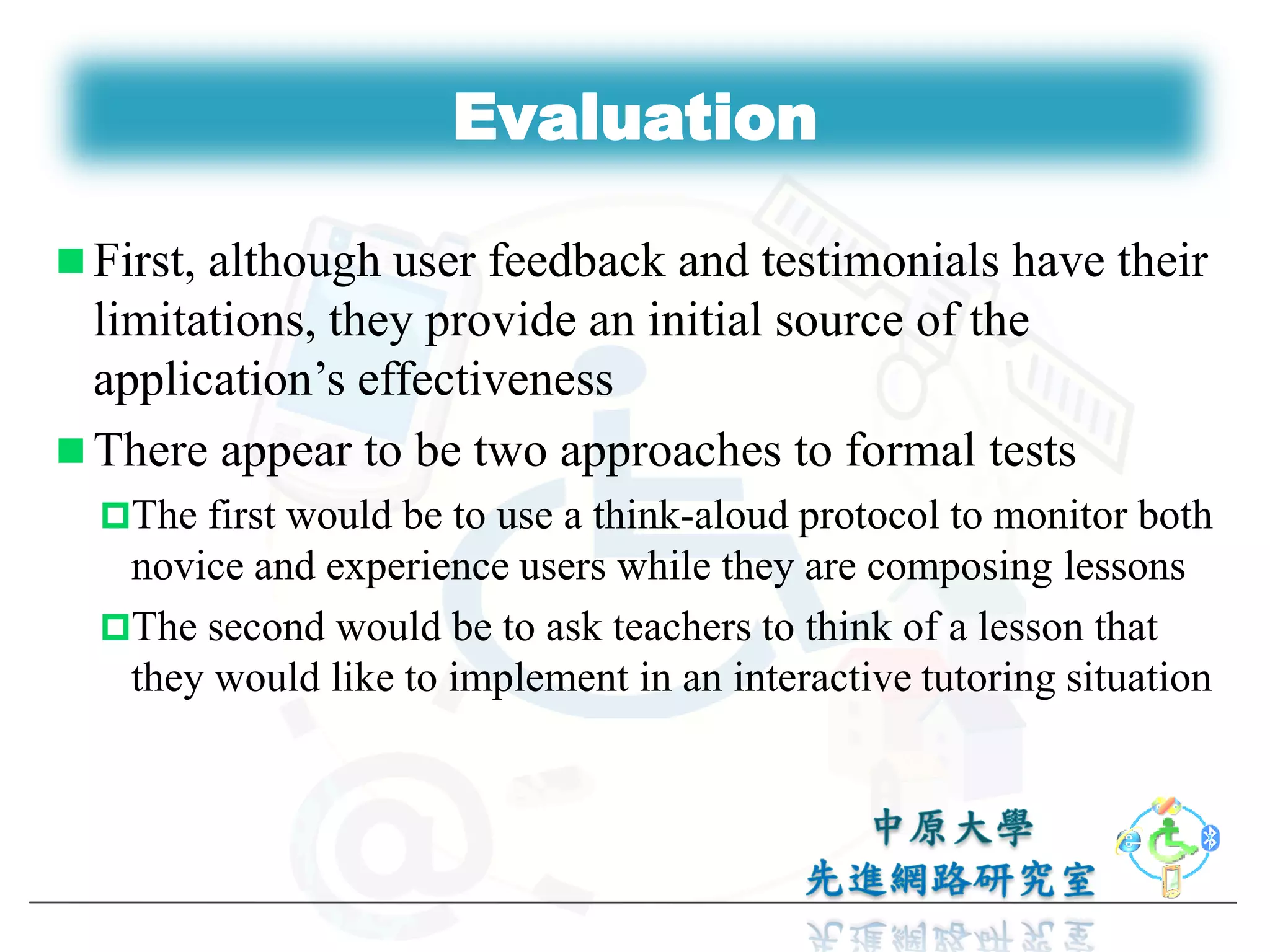 Evaluation

First, although user feedback and testimonials have their limitations, they provide an initial source of the application's effectiveness

There appear to be two approaches to formal tests

The first would be to use a think-aloud protocol to monitor both novice and experience users while they are composing lessons

The second would be to ask teachers to think of a lesson that they would like to implement in an interactive tutoring situation

中原大學
先進網路研究室